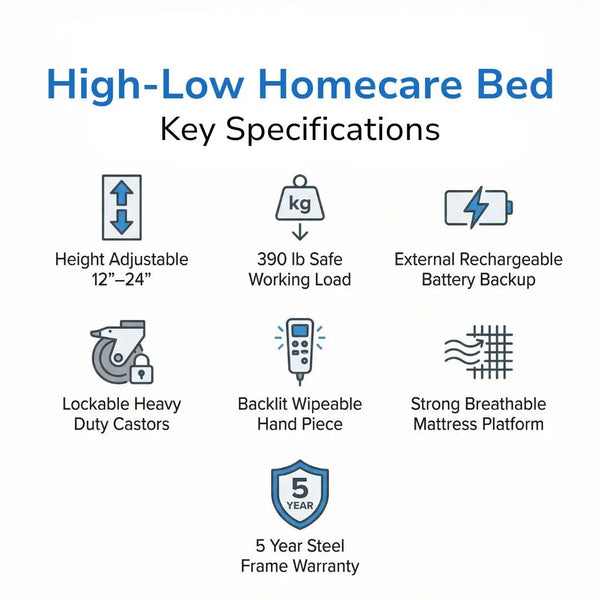 High-Low Homecare Bed

Key Specifications

Height Adjustable 12”–24”

kg

390 lb Safe Working Load

External Rechargeable Battery Backup

Lockable Heavy Duty Castors

Backlit Wipeable Hand Piece

Strong Breathable Mattress Platform

5 YEAR

5 Year Steel Frame Warranty